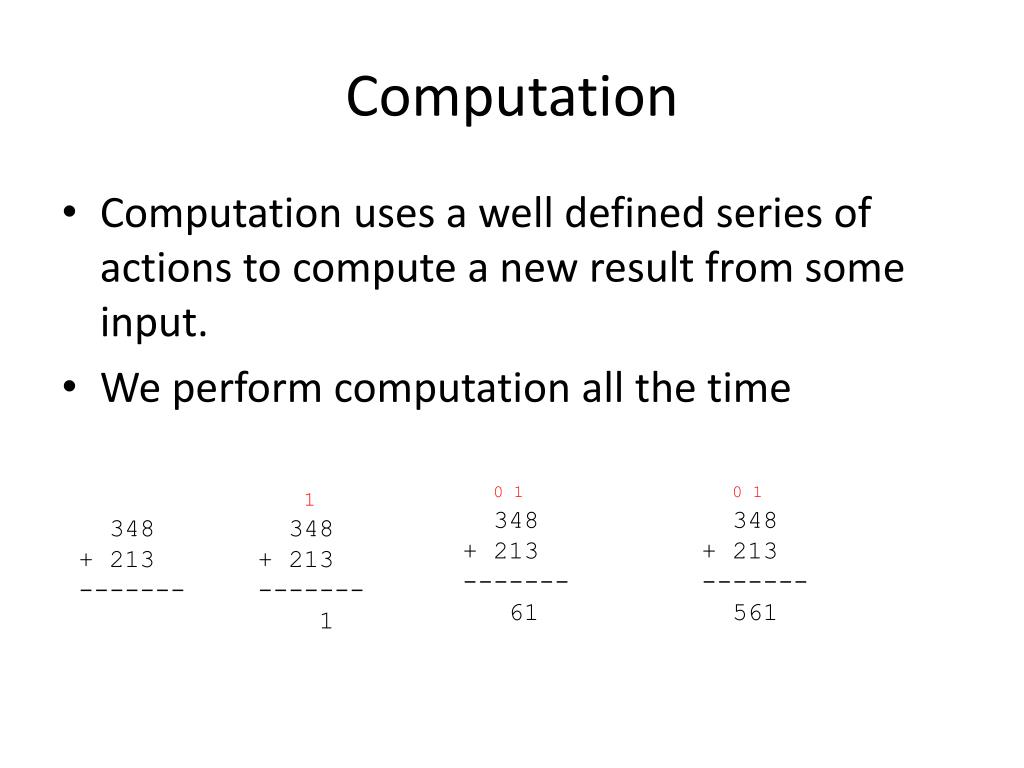 Computation

• Computation uses a well defined series of actions to compute a new result from some input.
• We perform computation all the time

348
+ 213
-------

1
348
+ 213
-------
1

0 1
348
+ 213
-------
61

0 1
348
+ 213
-------
561